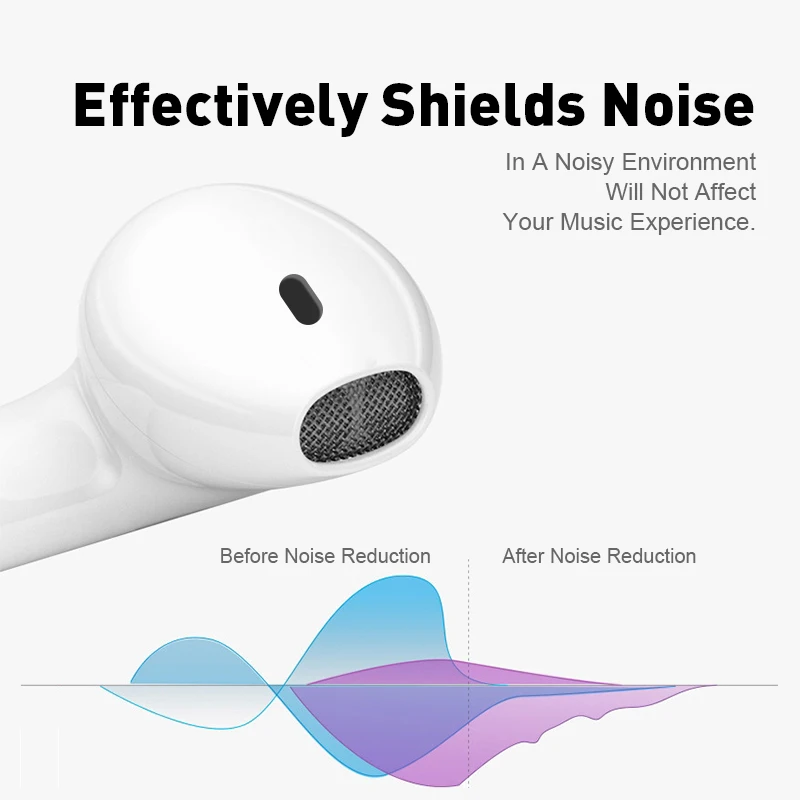 Effectively Shields Noise

In A Noisy Environment Will Not Affect Your Music Experience.

Before Noise Reduction

After Noise Reduction